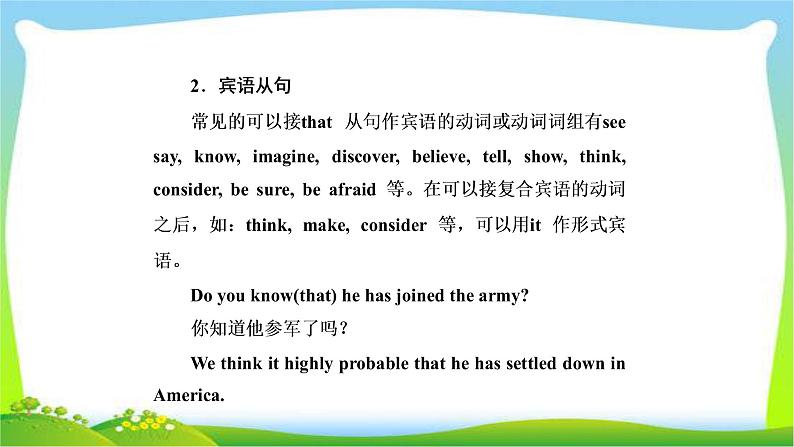 2．宾语从句

常见的可以接that 从句作宾语的动词或动词词组有see say, know, imagine, discover, believe, tell, show, think, consider, be sure, be afraid 等。在可以接复合宾语的动词之后，如：think, make, consider 等，可以用it 作形式宾语。

Do you know(that) he has joined the army?

你知道他参军了吗？

We think it highly probable that he has settled down in America.